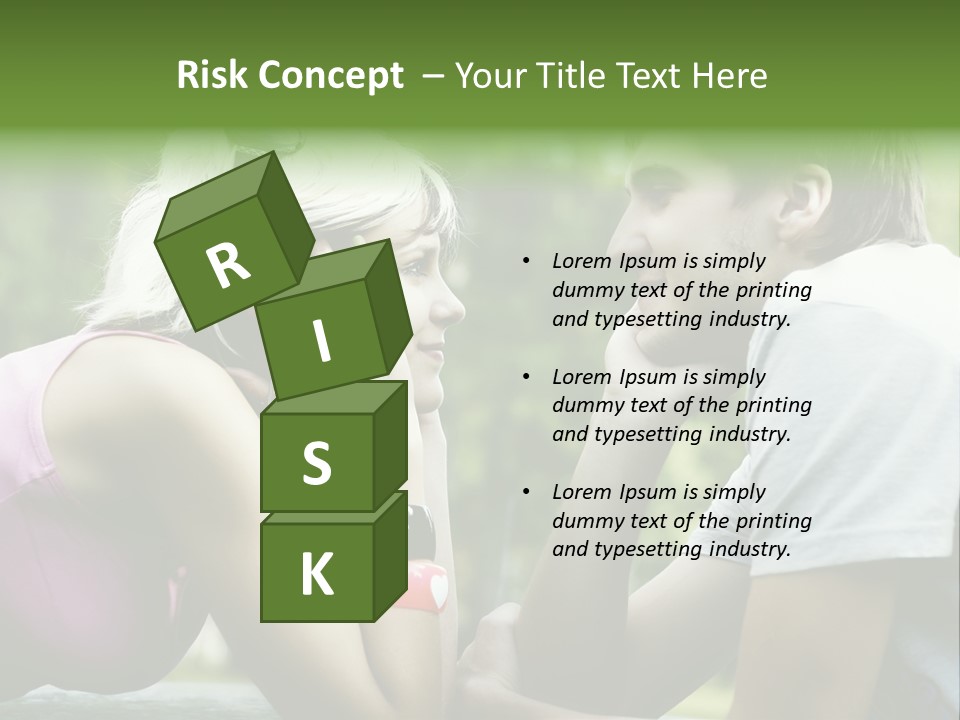 Risk Concept – Your Title Text Here

R

I

S

K

• Lorem Ipsum is simply dummy text of the printing and typesetting industry.

• Lorem Ipsum is simply dummy text of the printing and typesetting industry.

• Lorem Ipsum is simply dummy text of the printing and typesetting industry.